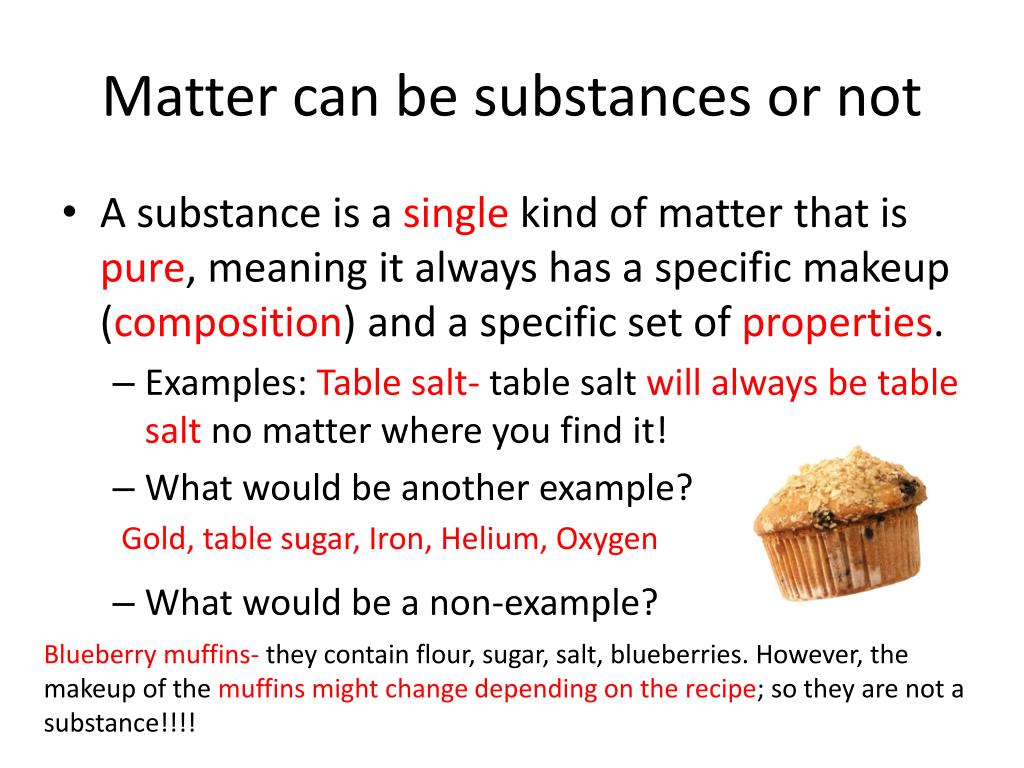 Matter can be substances or not

• A substance is a single kind of matter that is pure, meaning it always has a specific makeup (composition) and a specific set of properties.

– Examples: Table salt- table salt will always be table salt no matter where you find it!

– What would be another example?

Gold, table sugar, Iron, Helium, Oxygen

– What would be a non-example?

Blueberry muffins- they contain flour, sugar, salt, blueberries. However, the makeup of the muffins might change depending on the recipe; so they are not a substance!!!!